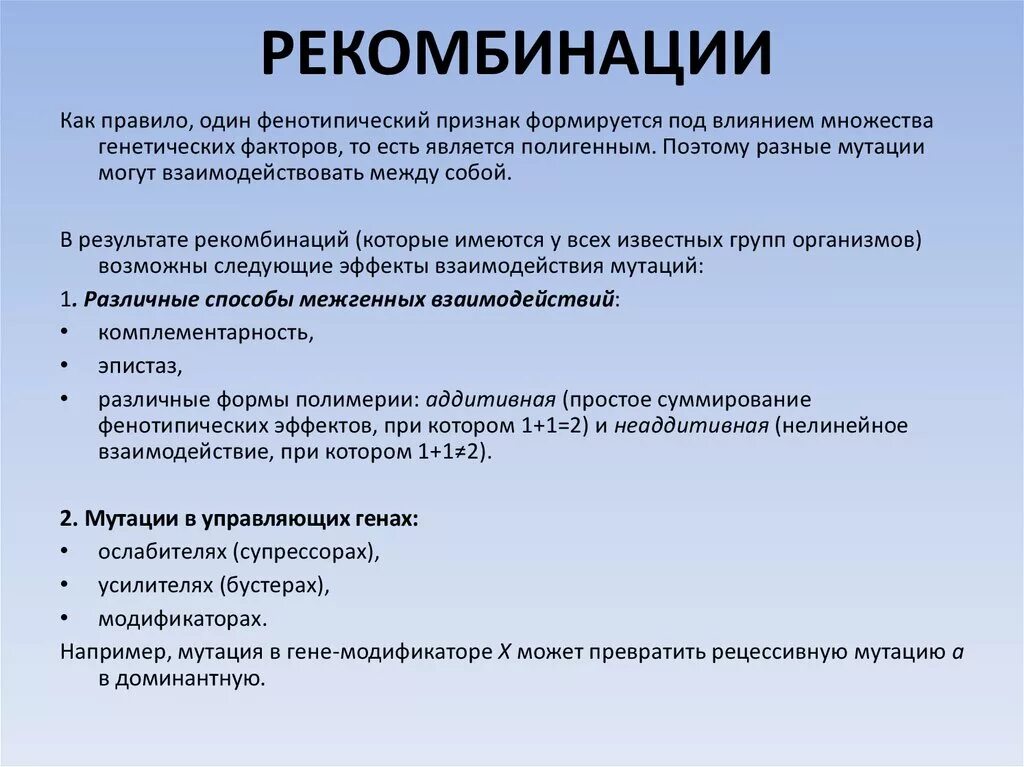 РЕКОМБИНАЦИИ

Как правило, один фенотипический признак формируется под влиянием множества генетических факторов, то есть является полигенным. Поэтому разные мутации могут взаимодействовать между собой.

В результате рекомбинаций (которые имеются у всех известных групп организмов) возможны следующие эффекты взаимодействия мутаций:

1. Различные способы межгенных взаимодействий:

• комплементарность,

• эпистаз,

• различные формы полимерии: аддитивная (простое суммирование фенотипических эффектов, при котором $1+1=2$) и неаддитивная (нелинейное взаимодействие, при котором $1+1\neq2$).

2. Мутации в управляющих генах:

• ослабителях (супрессорах),

• усилителях (бустерах),

• модификаторах.

Например, мутация в гене-модификаторе X может превратить рецессивную мутацию a в доминантную.